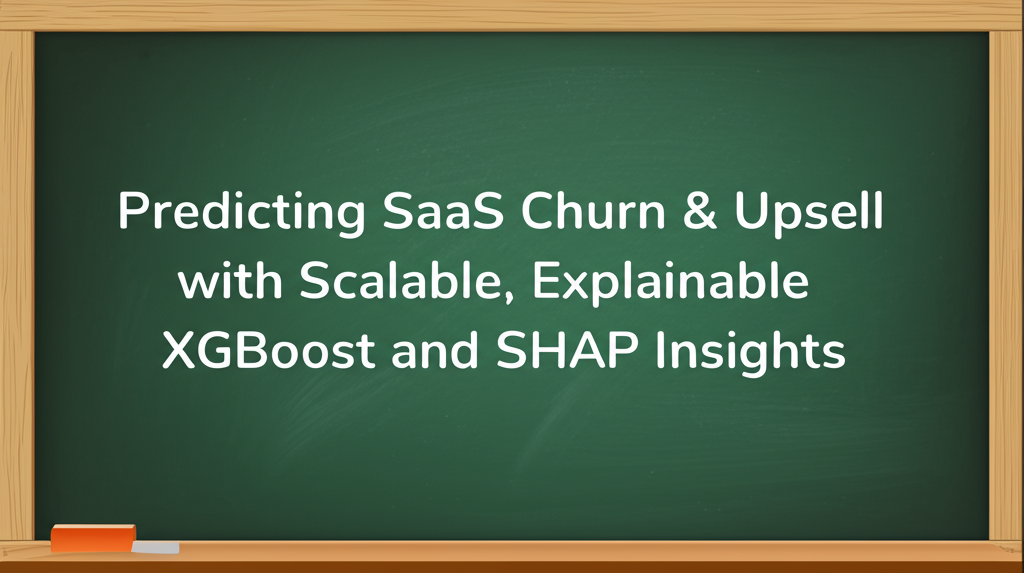 Predicting SaaS Churn & Upsell with Scalable, Explainable XGBoost and SHAP Insights